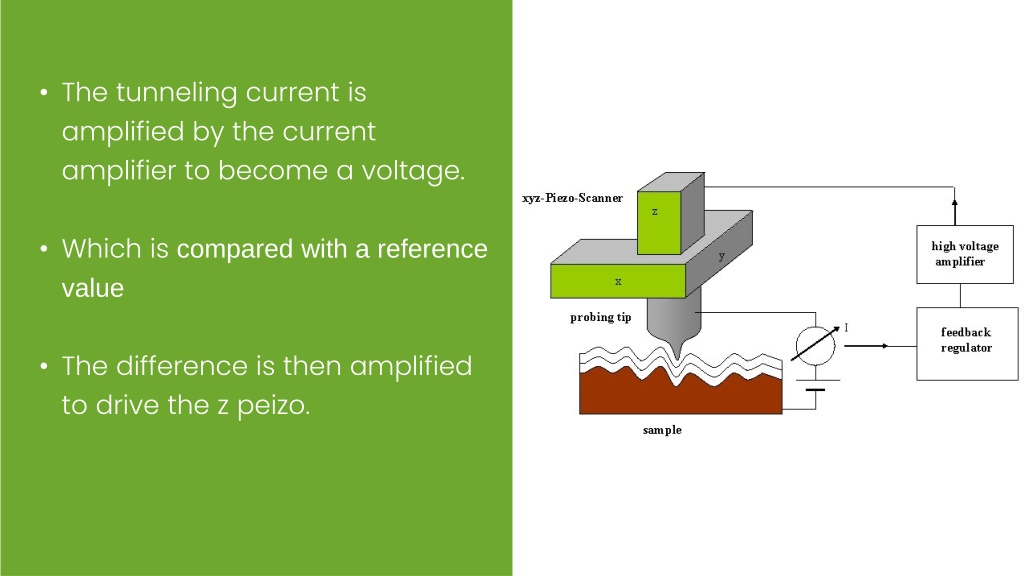 • The tunneling current is amplified by the current amplifier to become a voltage.

• Which is compared with a reference value

• The difference is then amplified to drive the z peizo.

xyz-Piezo-Scanner
z
y
x
probing tip
sample
I
high voltage amplifier
feedback regulator